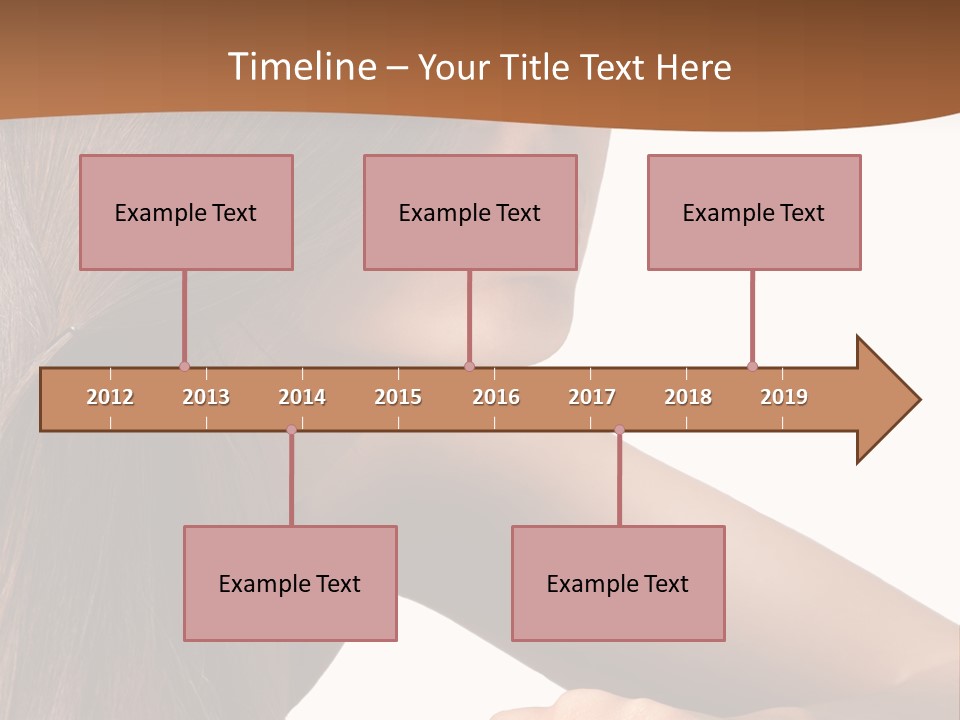 Timeline – Your Title Text Here

Example Text

Example Text

Example Text

2012 2013 2014 2015 2016 2017 2018 2019

Example Text

Example Text